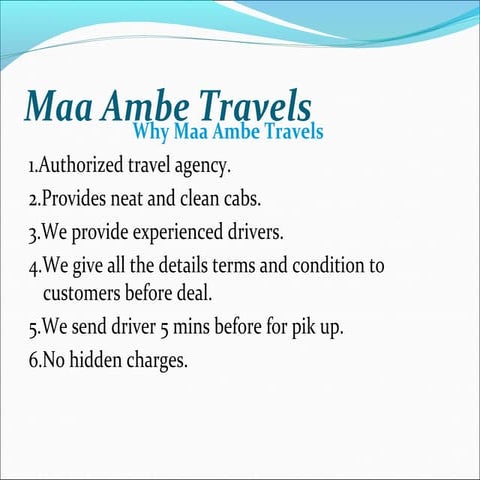 Maa Ambe Travels
Why Maa Ambe Travels

1.Authorized travel agency.

2.Provides neat and clean cabs.

3.We provide experienced drivers.

4.We give all the details terms and condition to customers before deal.

5.We send driver 5 mins before for pik up.

6.No hidden charges.